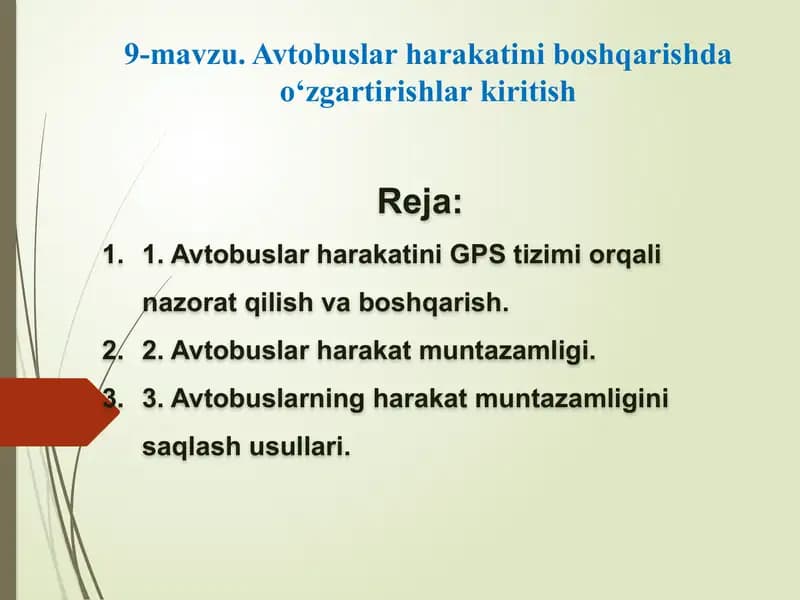 9-mavzu. Avtobuslar harakatini boshqarishda o‘zgartirishlar kiritish

Reja:

1. 1. Avtobuslar harakatini GPS tizimi orqali nazorat qilish va boshqarish.
2. 2. Avtobuslar harakat muntazamligi.
3. 3. Avtobuslarning harakat muntazamligini saqlash usullari.